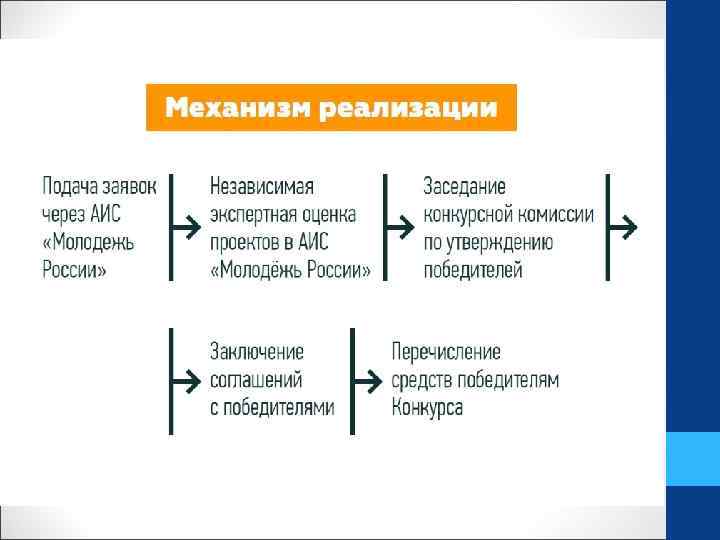 Механизм реализации

Подача заявок через АИС «Молодежь России»

Независимая экспертная оценка проектов в АИС «Молодёжь России»

Заседание конкурсной комиссии по утверждению победителей

Заключение соглашений с победителями

Перечисление средств победителям Конкурса